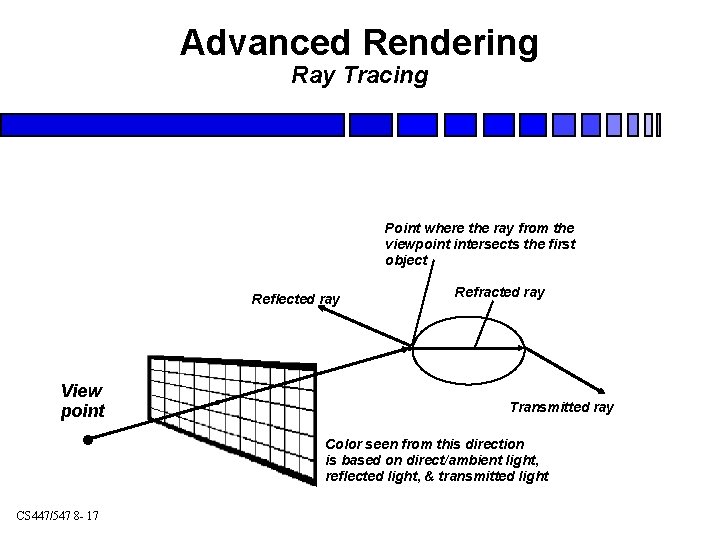 Advanced Rendering
Ray Tracing

Point where the ray from the viewpoint intersects the first object

Reflected ray

Refracted ray

View point

Transmitted ray

Color seen from this direction is based on direct/ambient light, reflected light, & transmitted light

CS447/547 8- 17